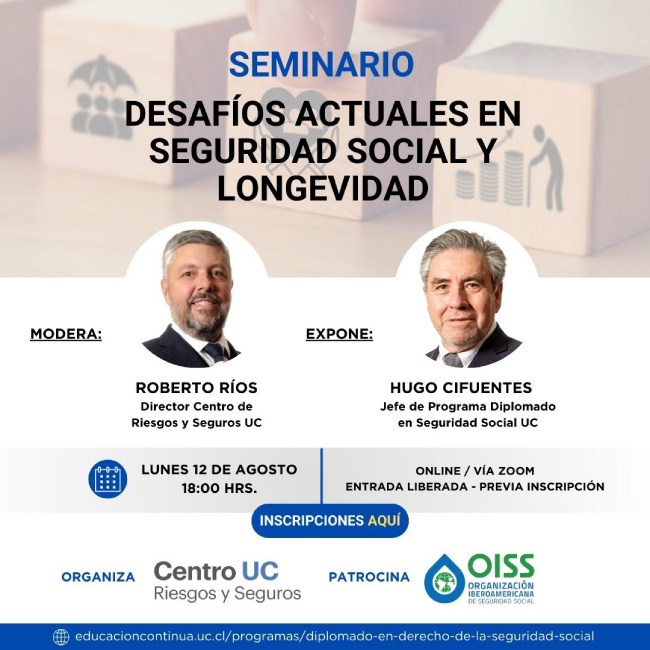 SEMINARIO

DESAFÍOS ACTUALES EN SEGURIDAD SOCIAL Y LONGEVIDAD

MODERA:

ROBERTO RÍOS
Director Centro de Riesgos y Seguros UC

EXPONE:

HUGO CIFUENTES
Jefe de Programa Diplomado en Seguridad Social UC

LUNES 12 DE AGOSTO
18:00 HRS.

ONLINE / VÍA ZOOM
ENTRADA LIBERADA - PREVIA INSCRIPCIÓN

INSCRIPCIONES AQUÍ

ORGANIZA

Centro UC
Riesgos y Seguros

PATROCINA

OISS
ORGANIZACIÓN IBEROAMERICANA DE SEGURIDAD SOCIAL

educacioncontinua.uc.cl/programas/diplomado-en-derecho-de-la-seguridad-social